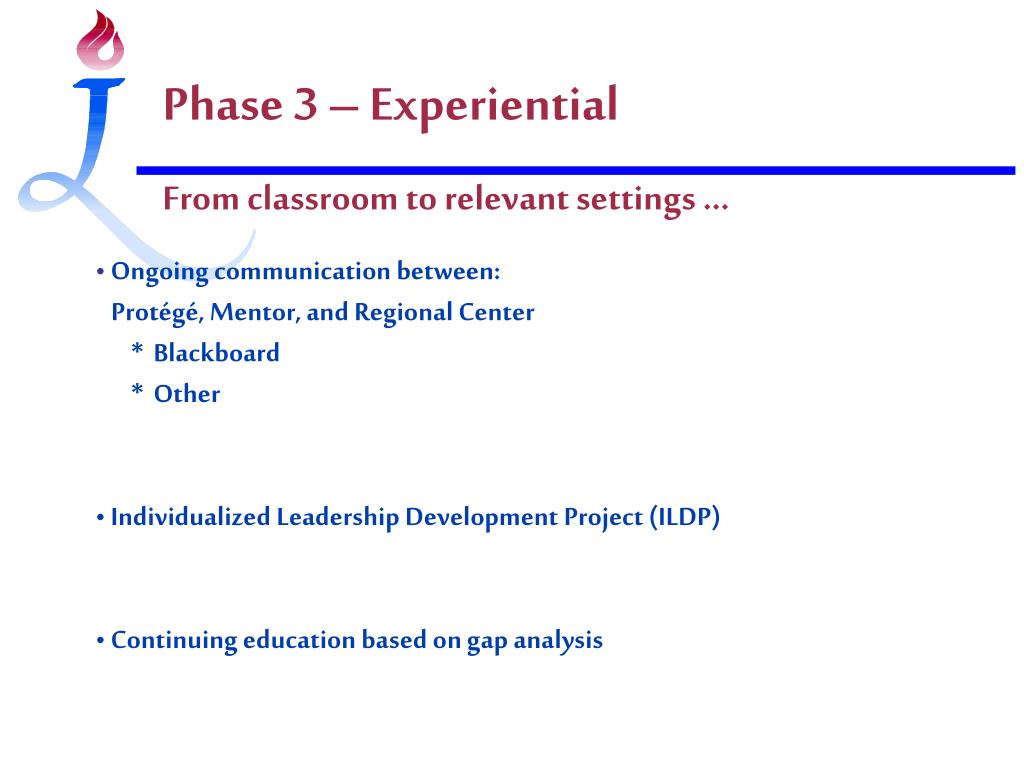 Phase 3 – Experiential

From classroom to relevant settings …

• Ongoing communication between:
Protégé, Mentor, and Regional Center
* Blackboard
* Other

• Individualized Leadership Development Project (ILDP)

• Continuing education based on gap analysis